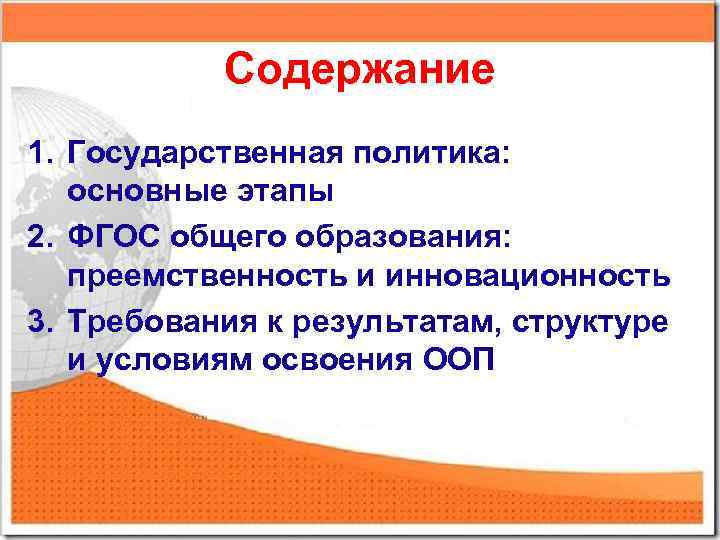 Содержание

1. Государственная политика: основные этапы
2. ФГОС общего образования: преемственность и инновационность
3. Требования к результатам, структуре и условиям освоения ООП